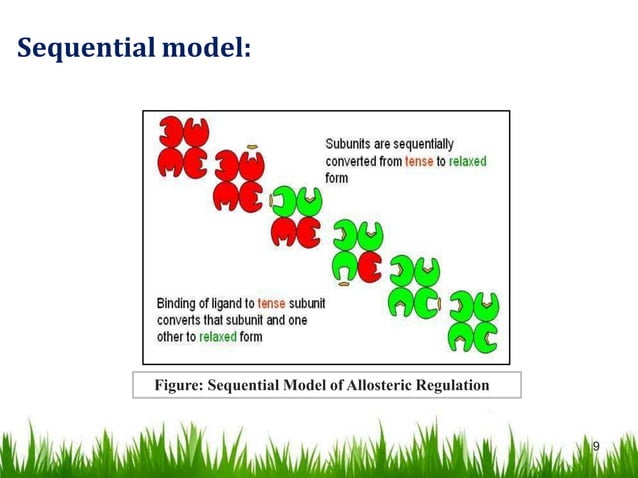 Sequential model:

Subunits are sequentially converted from tense to relaxed form

Binding of ligand to tense subunit converts that subunit and one other to relaxed form

Figure: Sequential Model of Allosteric Regulation

9